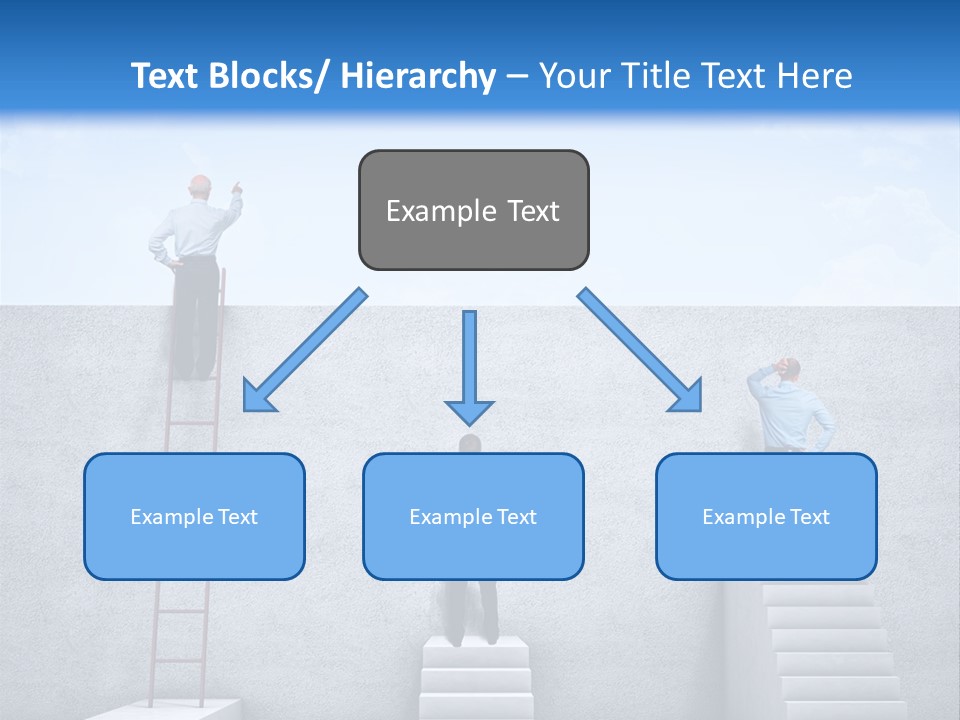 Text Blocks/ Hierarchy – Your Title Text Here

Example Text

Example Text

Example Text

Example Text